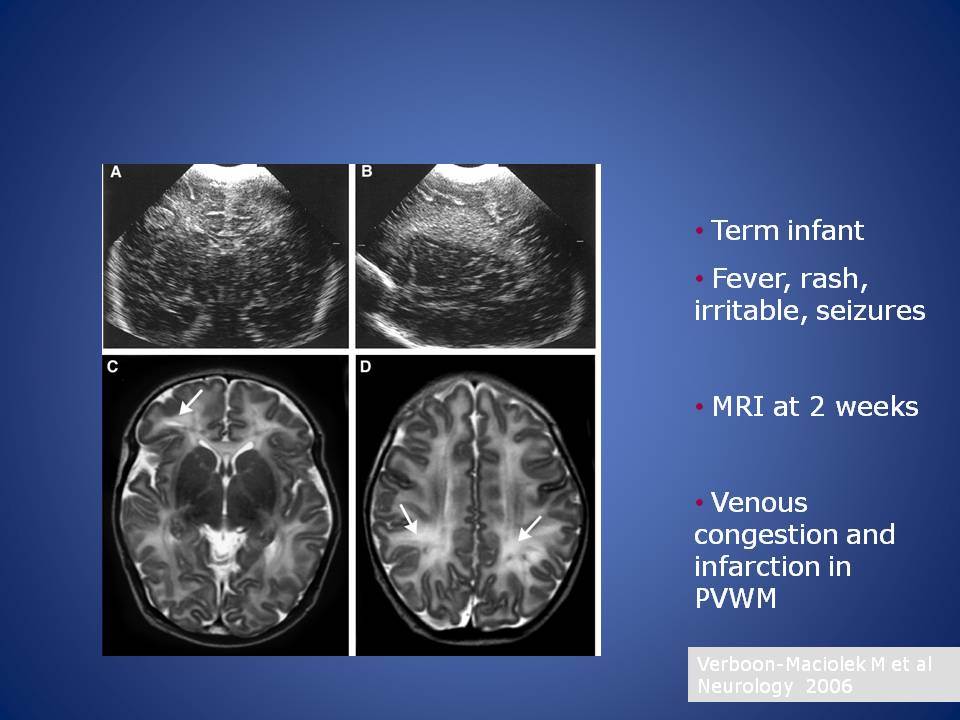 A

B

C

D

• Term infant

• Fever, rash, irritable, seizures

• MRI at 2 weeks

• Venous congestion and infarction in PVWM

Verboon-Maciolek M et al
Neurology 2006